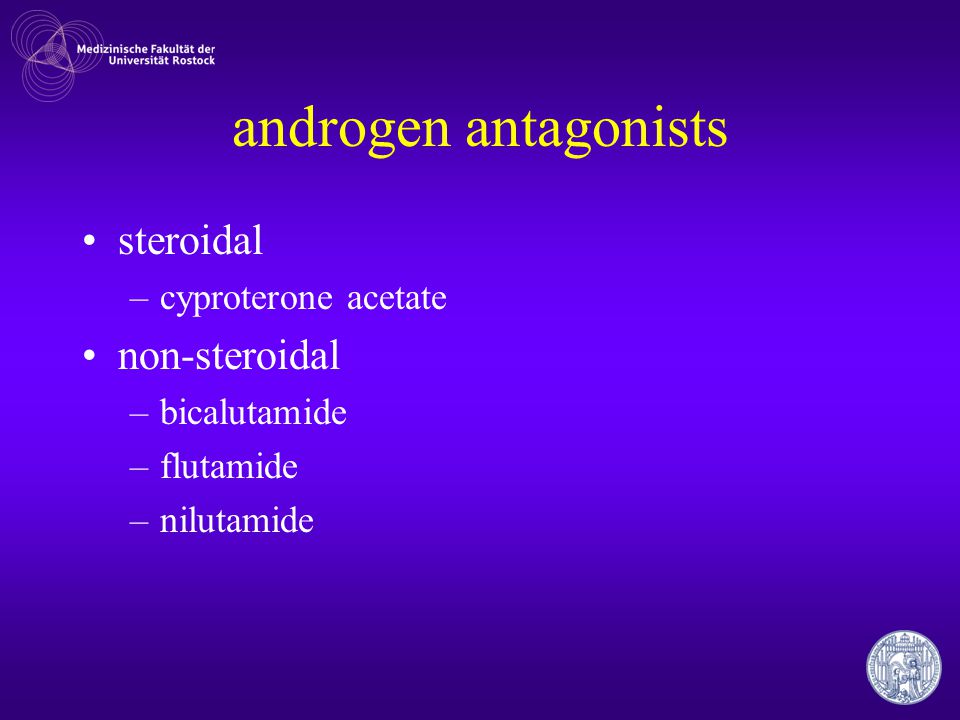 Medizinische Fakultät der Universität Rostock

androgen antagonists

• steroidal
– cyproterone acetate
• non-steroidal
– bicalutamide
– flutamide
– nilutamide